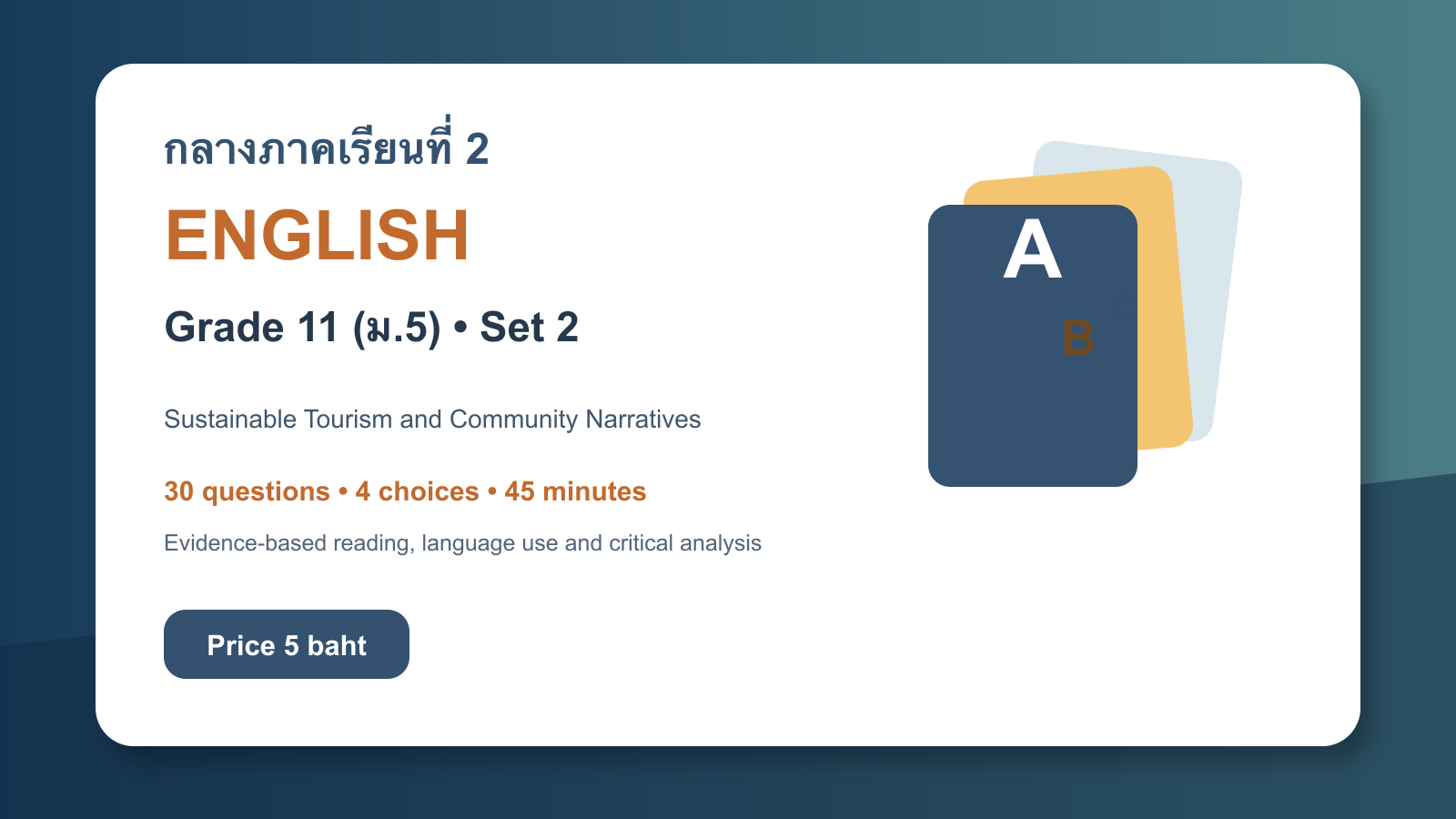 กลางภาคเรียนที่ 2

ENGLISH

Grade 11 (ม.5) • Set 2

Sustainable Tourism and Community Narratives

30 questions • 4 choices • 45 minutes

Evidence-based reading, language use and critical analysis

Price 5 baht

A

B